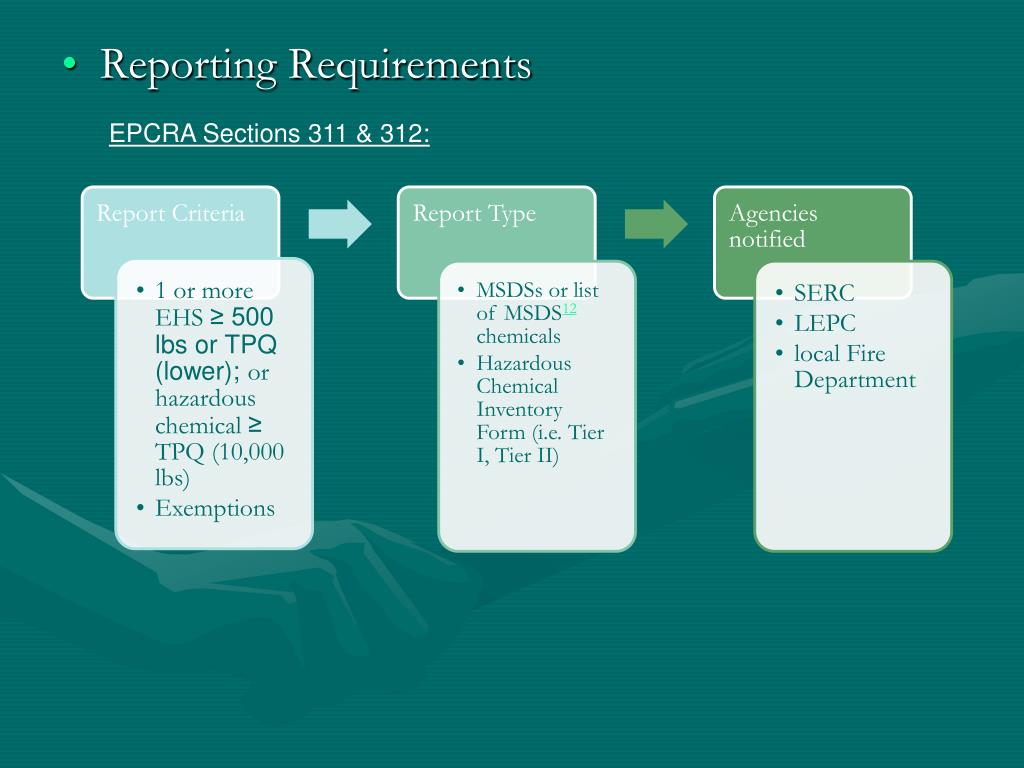 • Reporting Requirements

EPCRA Sections 311 & 312:

Report Criteria

• 1 or more EHS ≥ 500 lbs or TPQ (lower); or hazardous chemical ≥ TPQ (10,000 lbs)
• Exemptions

Report Type

• MSDSs or list of MSDS$^{12}$ chemicals
• Hazardous Chemical Inventory Form (i.e. Tier I, Tier II)

Agencies notified

• SERC
• LEPC
• local Fire Department